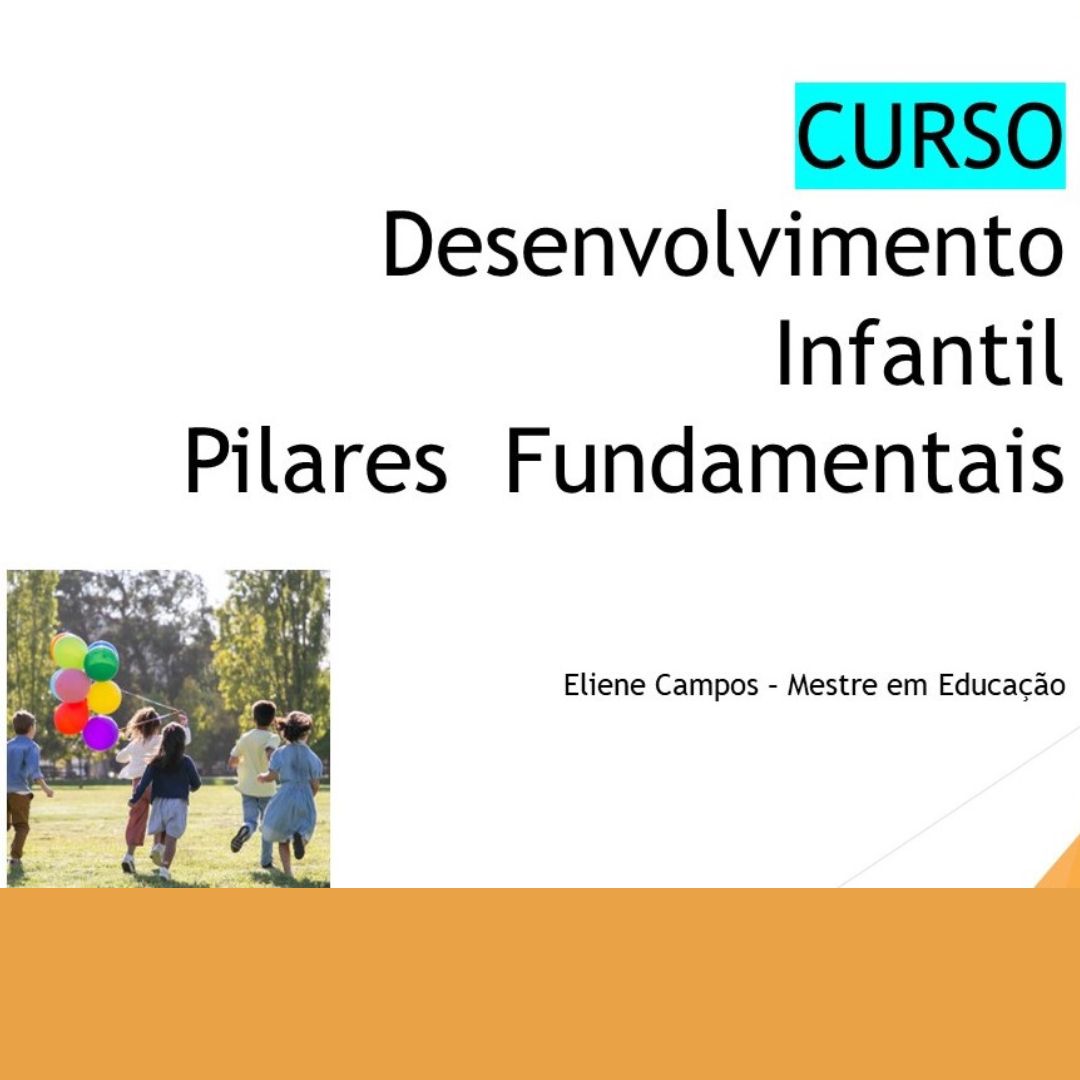 CURSO
Desenvolvimento Infantil
Pilares Fundamentais

Eliene Campos - Mestre em Educação